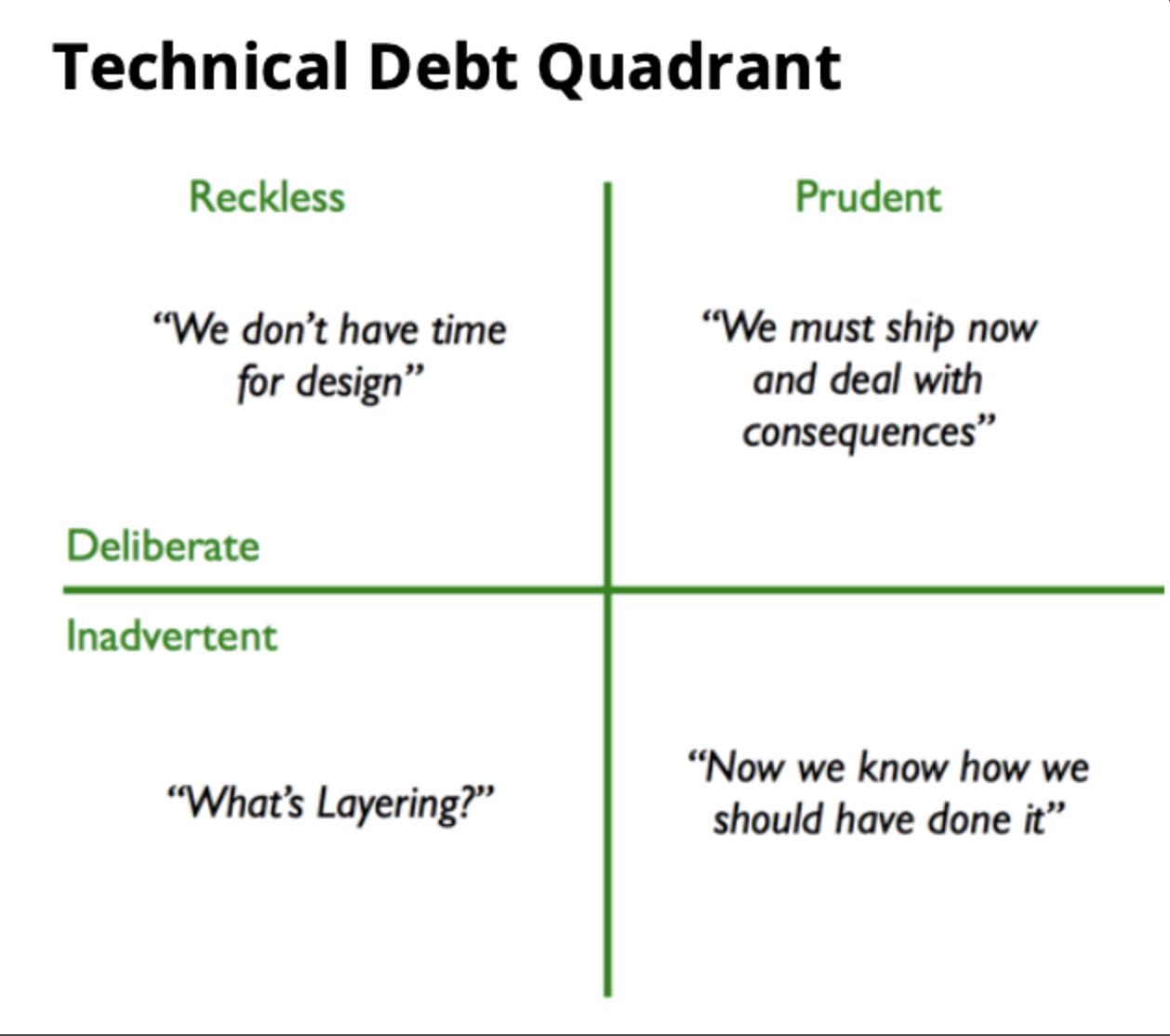 Technical Debt Quadrant

Reckless

Prudent

“We don’t have time for design”

“We must ship now and deal with consequences”

Deliberate

Inadvertent

“What’s Layering?”

“Now we know how we should have done it”